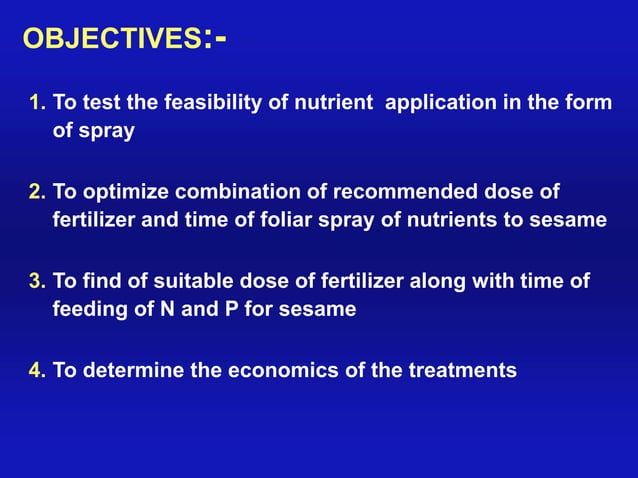 OBJECTIVES:-

1. To test the feasibility of nutrient application in the form of spray

2. To optimize combination of recommended dose of fertilizer and time of foliar spray of nutrients to sesame

3. To find of suitable dose of fertilizer along with time of feeding of N and P for sesame

4. To determine the economics of the treatments